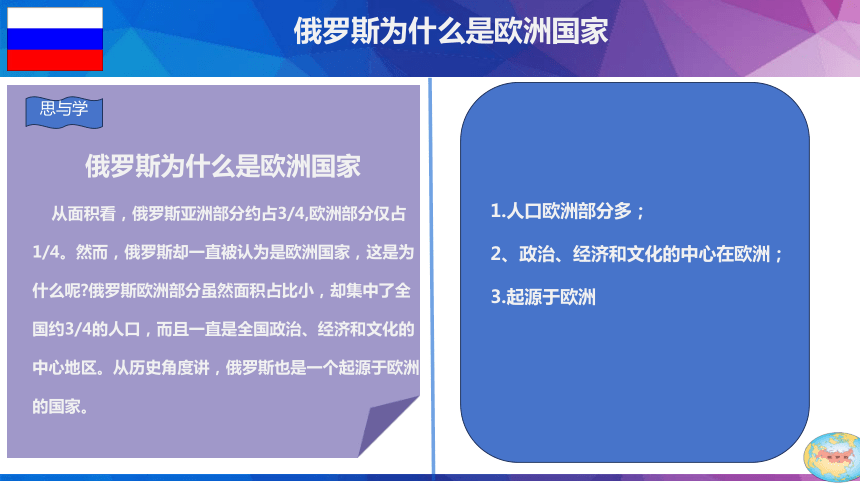 俄罗斯为什么是欧洲国家

思与学

俄罗斯为什么是欧洲国家

从面积看，俄罗斯亚洲部分约占3/4,欧洲部分仅占1/4。然而，俄罗斯却一直被认为是欧洲国家，这是为什么呢?俄罗斯欧洲部分虽然面积占比小，却集中了全国约3/4的人口，而且一直是全国政治、经济和文化的中心地区。从历史角度讲，俄罗斯也是一个起源于欧洲的国家。

1.人口欧洲部分多；

2、政治、经济和文化的中心在欧洲；

3.起源于欧洲